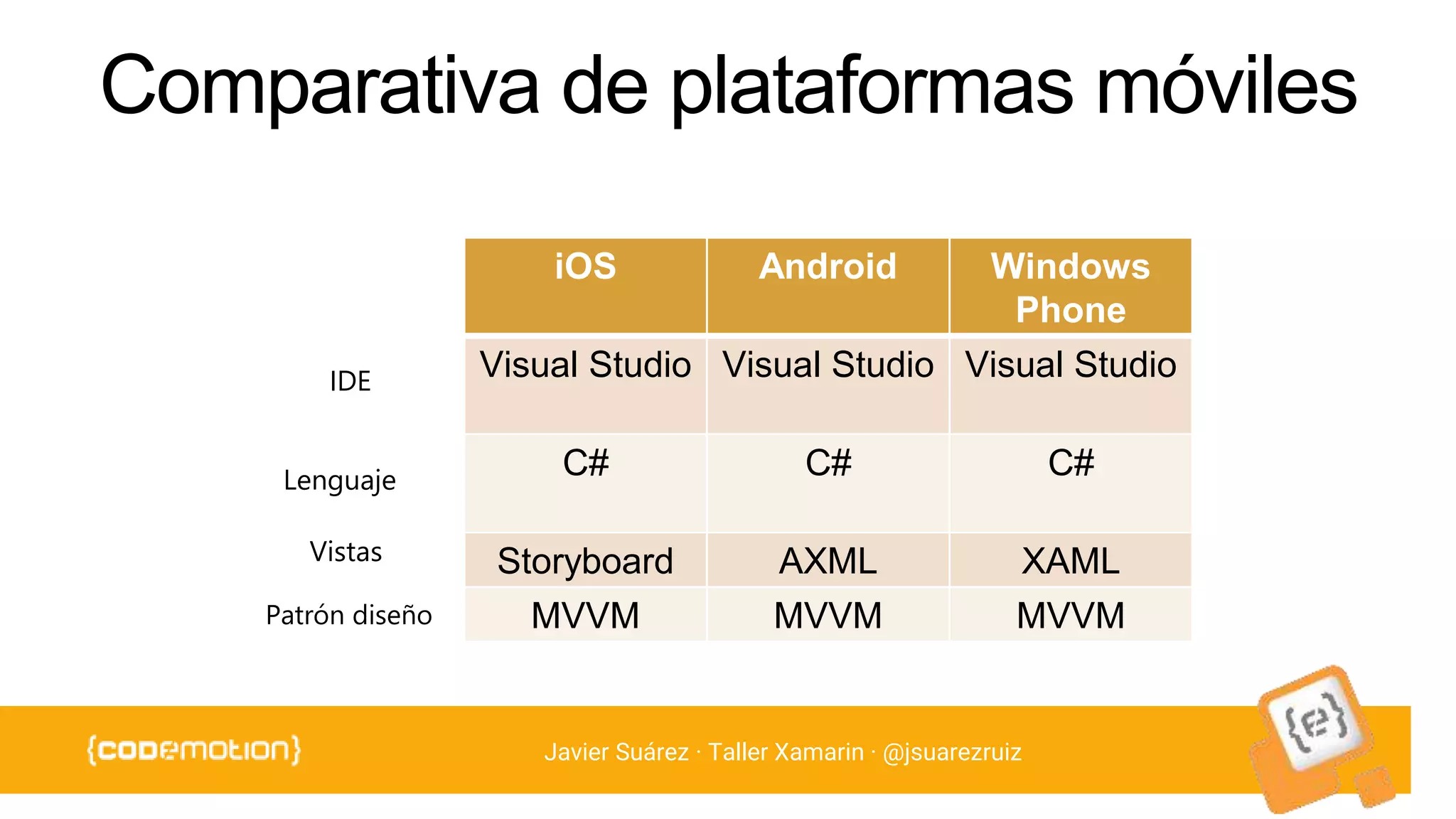 Comparativa de plataformas móviles

| | iOS | Android | Windows Phone |
|---|---|---|---|
| IDE | Visual Studio | Visual Studio | Visual Studio |
| Lenguaje | C# | C# | C# |
| Vistas | Storyboard | AXML | XAML |
| Patrón diseño | MVVM | MVVM | MVVM |

{codemotion}

Javier Suárez · Taller Xamarin · @jsuarezruiz

{e}